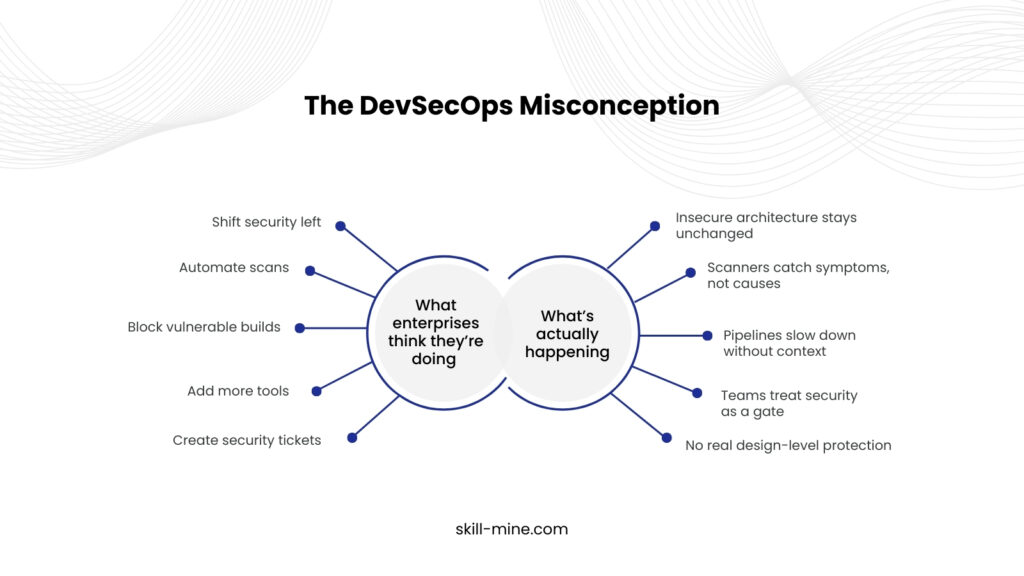 The DevSecOps Misconception

Shift security left

Automate scans

Block vulnerable builds

Add more tools

Create security tickets

What enterprises think they're doing

What's actually happening

Insecure architecture stays unchanged

Scanners catch symptoms, not causes

Pipelines slow down without context

Teams treat security as a gate

No real design-level protection

skill-mine.com